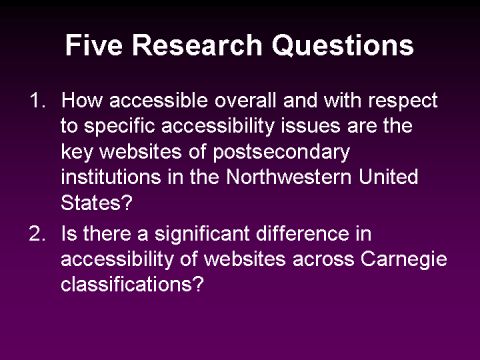 Five Research Questions

1. How accessible overall and with respect to specific accessibility issues are the key websites of postsecondary institutions in the Northwestern United States?
2. Is there a significant difference in accessibility of websites across Carnegie classifications?